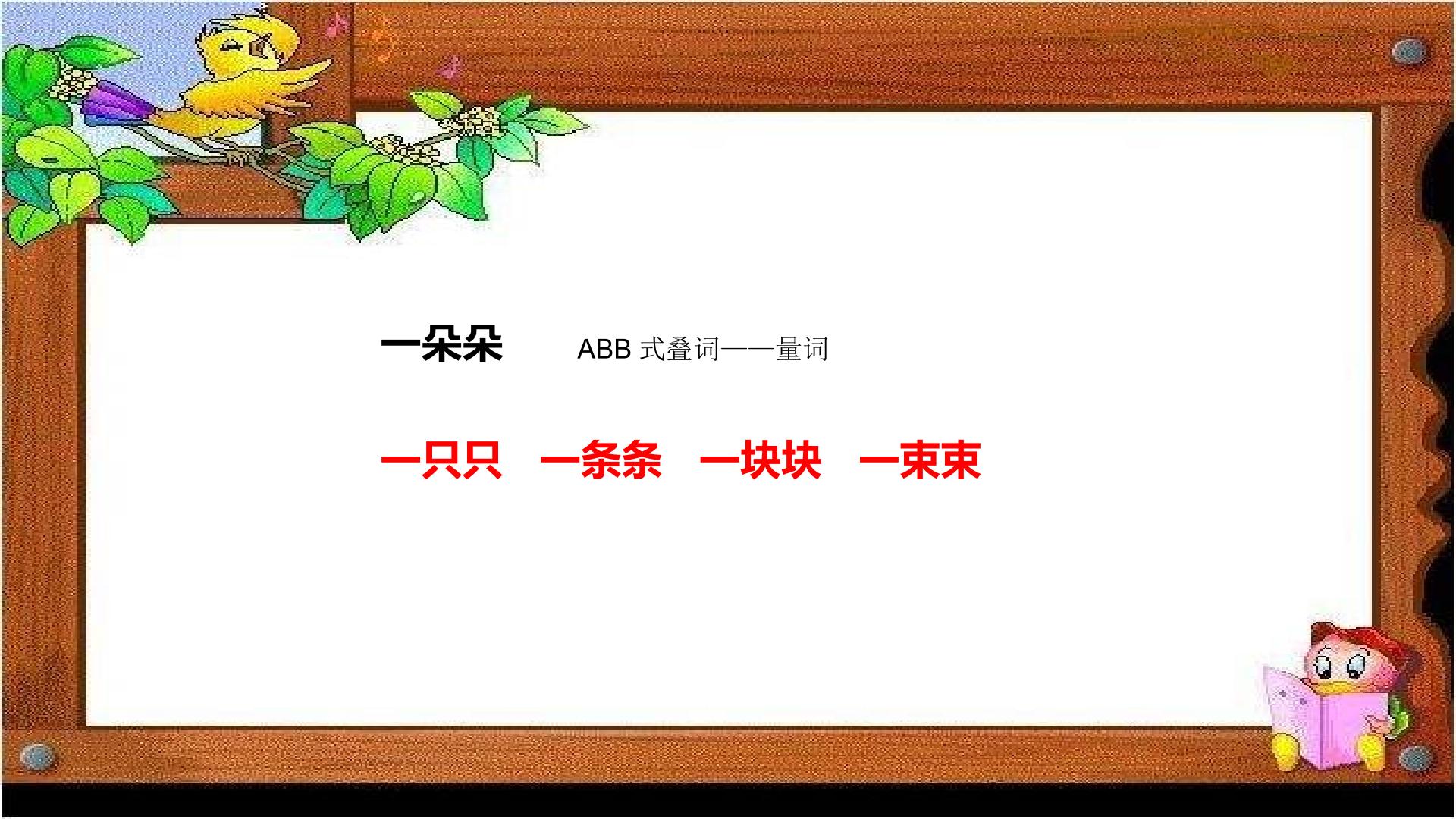 一朵朵 ABB式叠词——量词

一只只 一条条 一块块 一束束